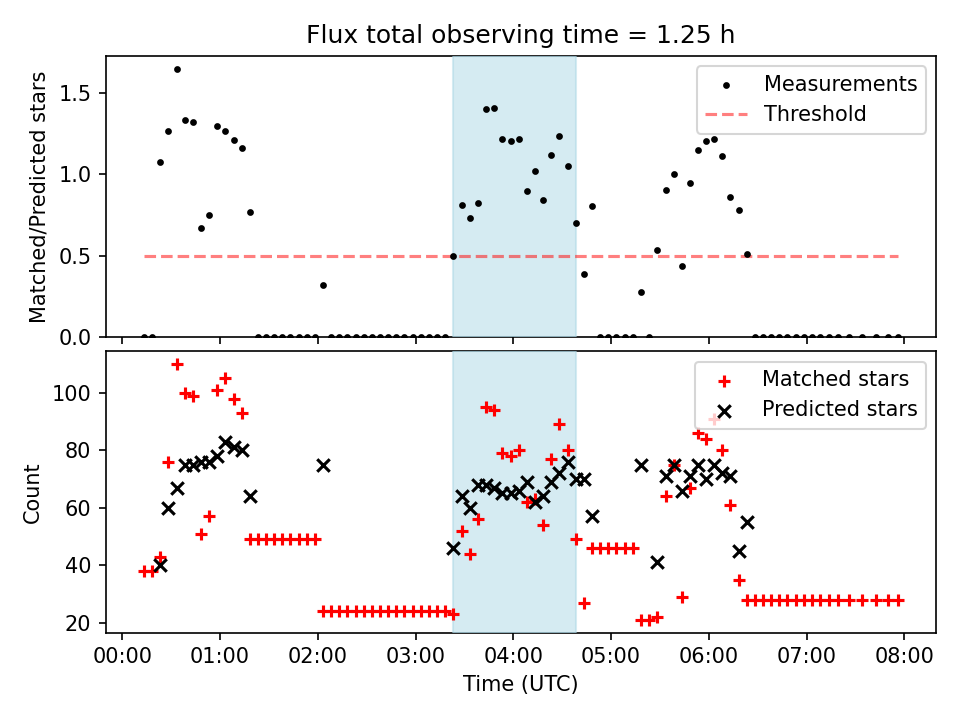 Flux total observing time = 1.25 h

Matched/Predicted stars

1.5
1.0
0.5
0.0

Measurements
Threshold

Count

100
80
60
40
20

Matched stars
Predicted stars

00:00 01:00 02:00 03:00 04:00 05:00 06:00 07:00 08:00

Time (UTC)